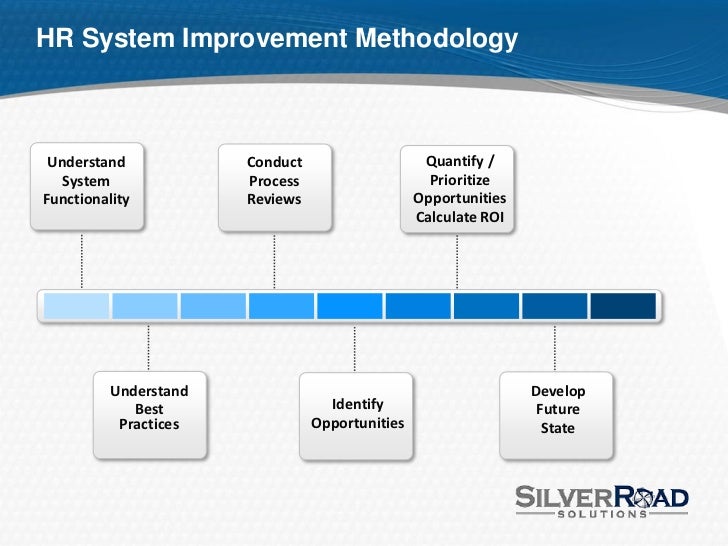 HR System Improvement Methodology

Understand System Functionality

Conduct Process Reviews

Quantify / Prioritize Opportunities Calculate ROI

Understand Best Practices

Identify Opportunities

Develop Future State

SILVERROAD SOLUTIONS